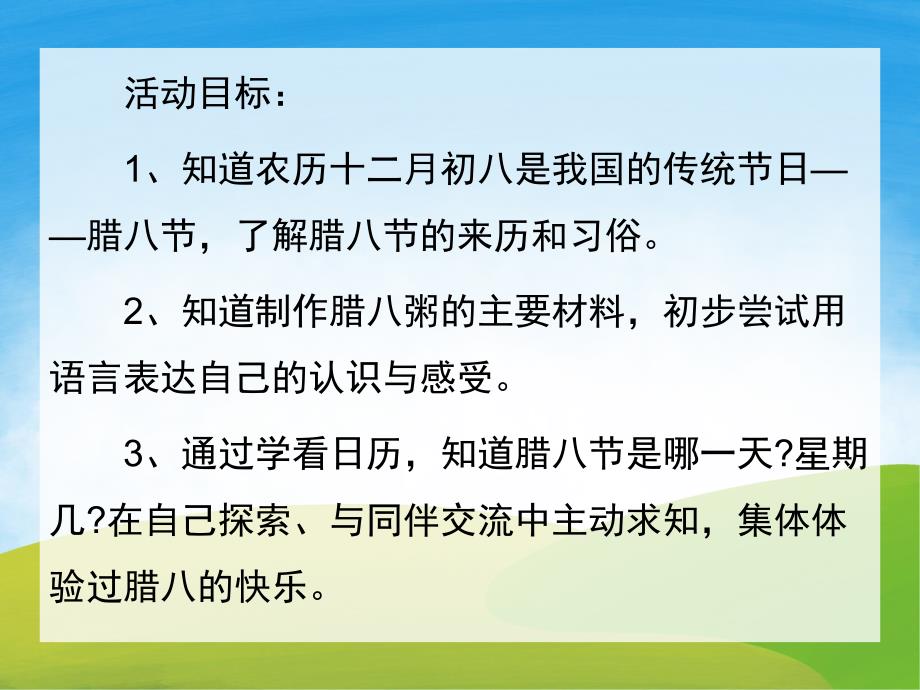 活动目标：

1、知道农历十二月初八是我国的传统节日——腊八节，了解腊八节的来历和习俗。

2、知道制作腊八粥的主要材料，初步尝试用语言表达自己的认识与感受。

3、通过学看日历，知道腊八节是哪一天?星期几?在自己探索、与同伴交流中主动求知，集体体验过腊八的快乐。